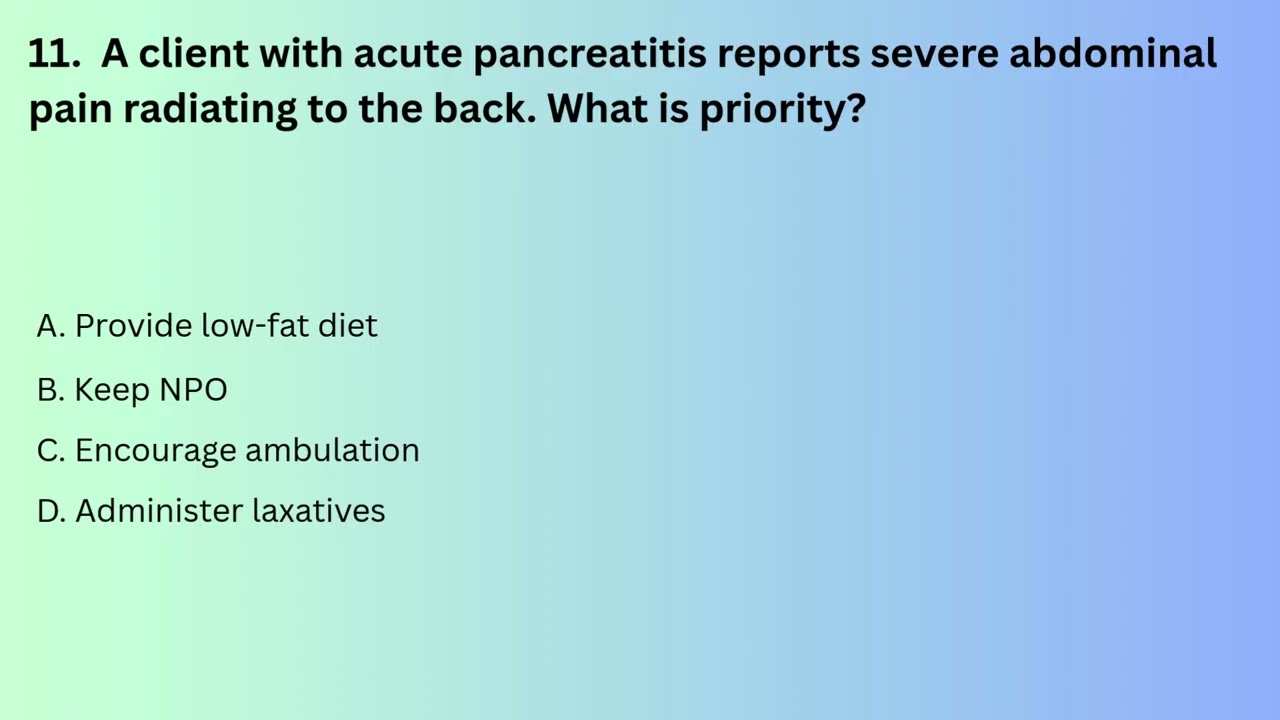 11. A client with acute pancreatitis reports severe abdominal pain radiating to the back. What is priority?

A. Provide low-fat diet

B. Keep NPO

C. Encourage ambulation

D. Administer laxatives